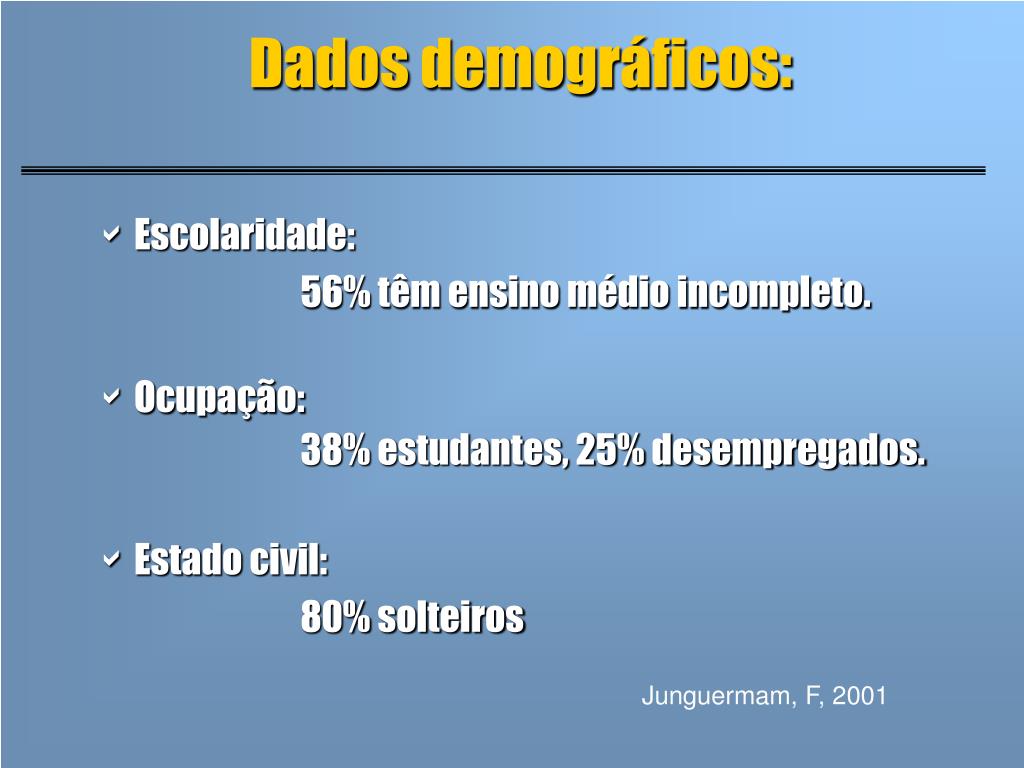 Dados demográficos:

Escolaridade:
56% têm ensino médio incompleto.

Ocupação:
38% estudantes, 25% desempregados.

Estado civil:
80% solteiros

Junguermam, F, 2001